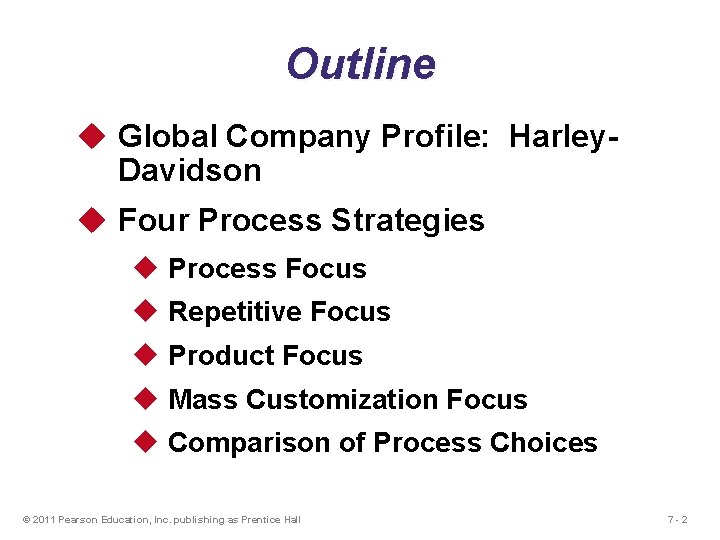 Outline

◆ Global Company Profile: Harley-Davidson

◆ Four Process Strategies

◆ Process Focus

◆ Repetitive Focus

◆ Product Focus

◆ Mass Customization Focus

◆ Comparison of Process Choices

© 2011 Pearson Education, Inc. publishing as Prentice Hall

7 - 2